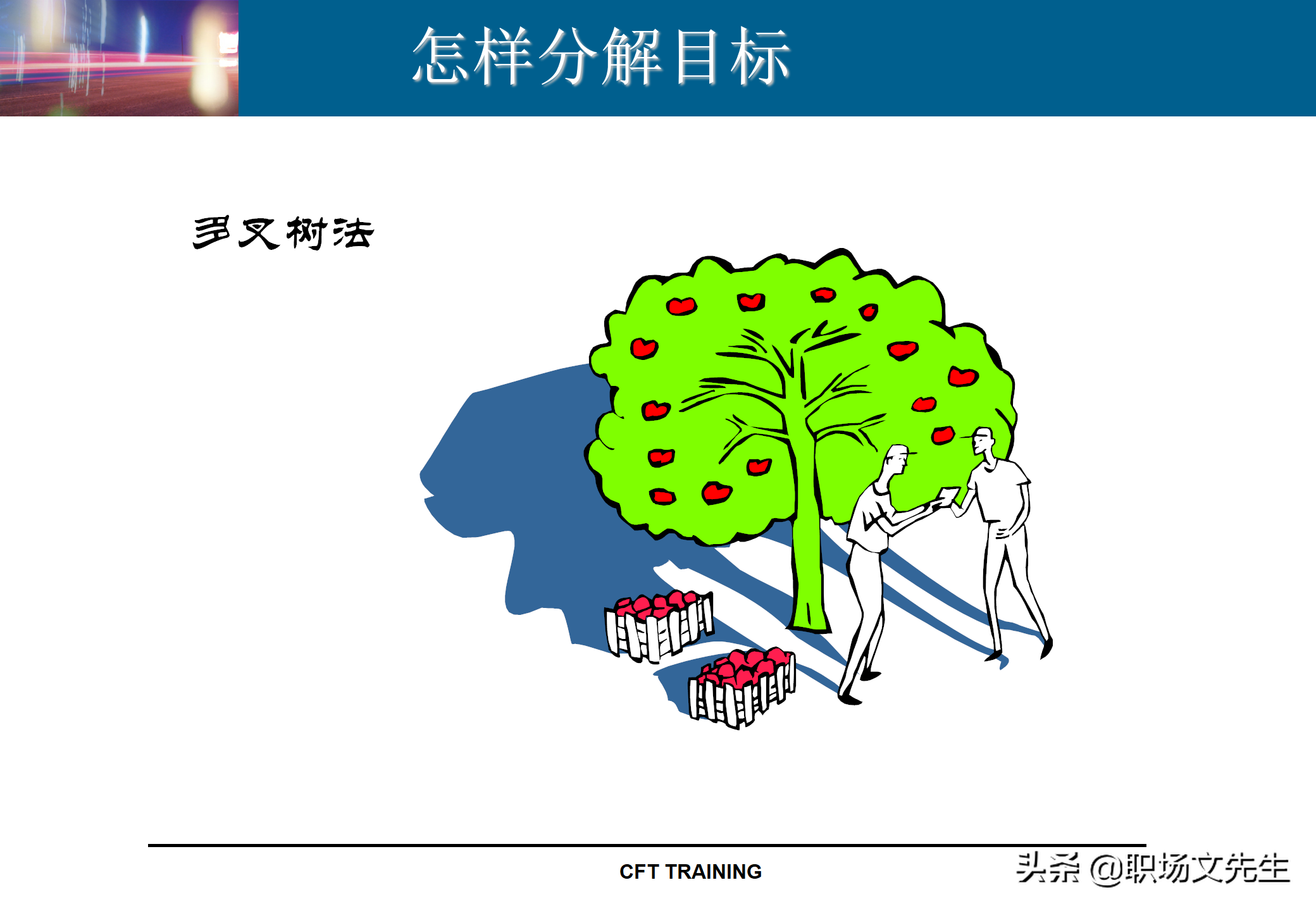 怎样分解目标

多叉树法

CFT TRAINING

头条 @职场文先生